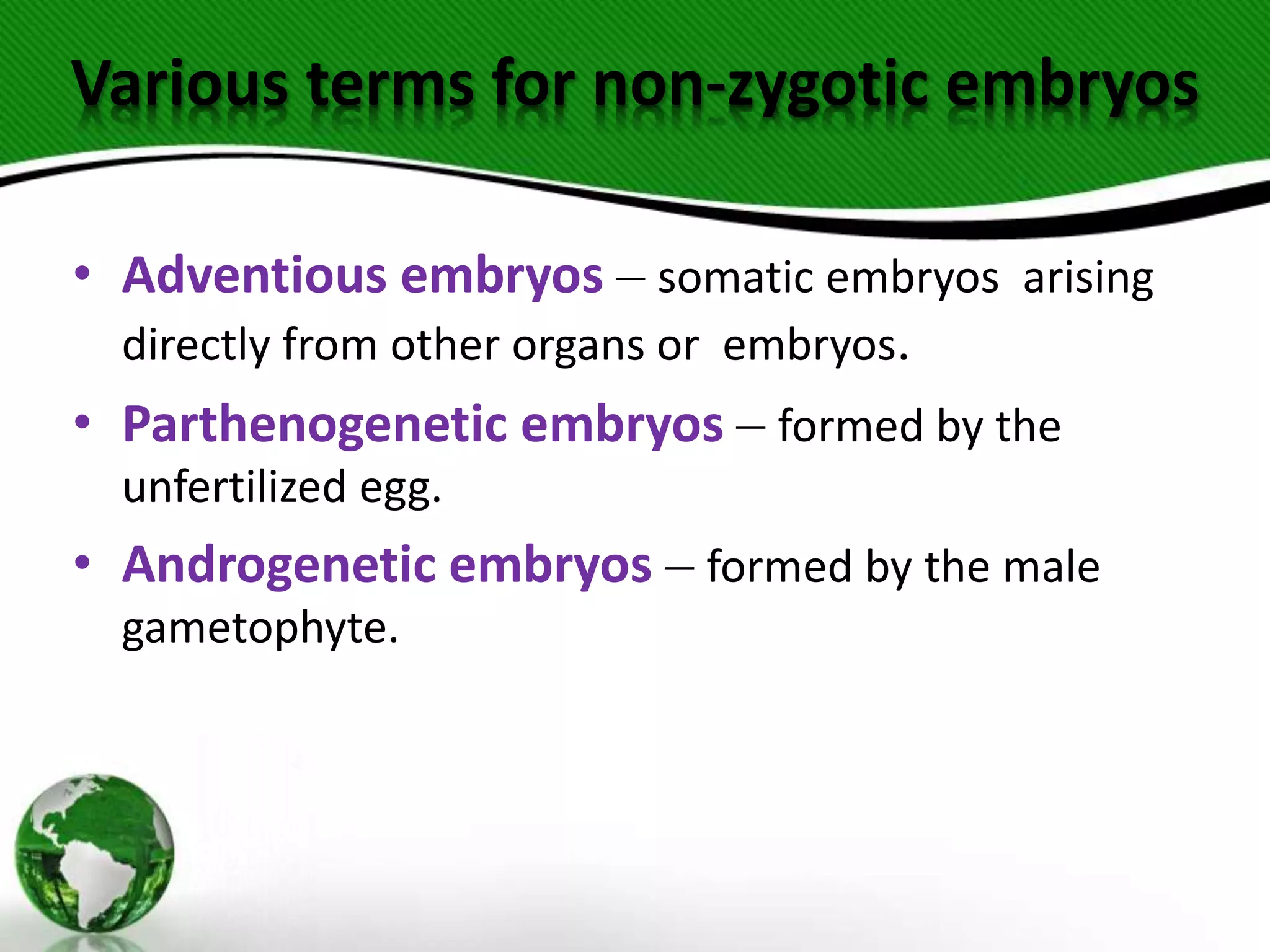 Various terms for non-zygotic embryos

• Adventious embryos – somatic embryos arising directly from other organs or embryos.

• Parthenogenetic embryos – formed by the unfertilized egg.

• Androgenetic embryos – formed by the male gametophyte.